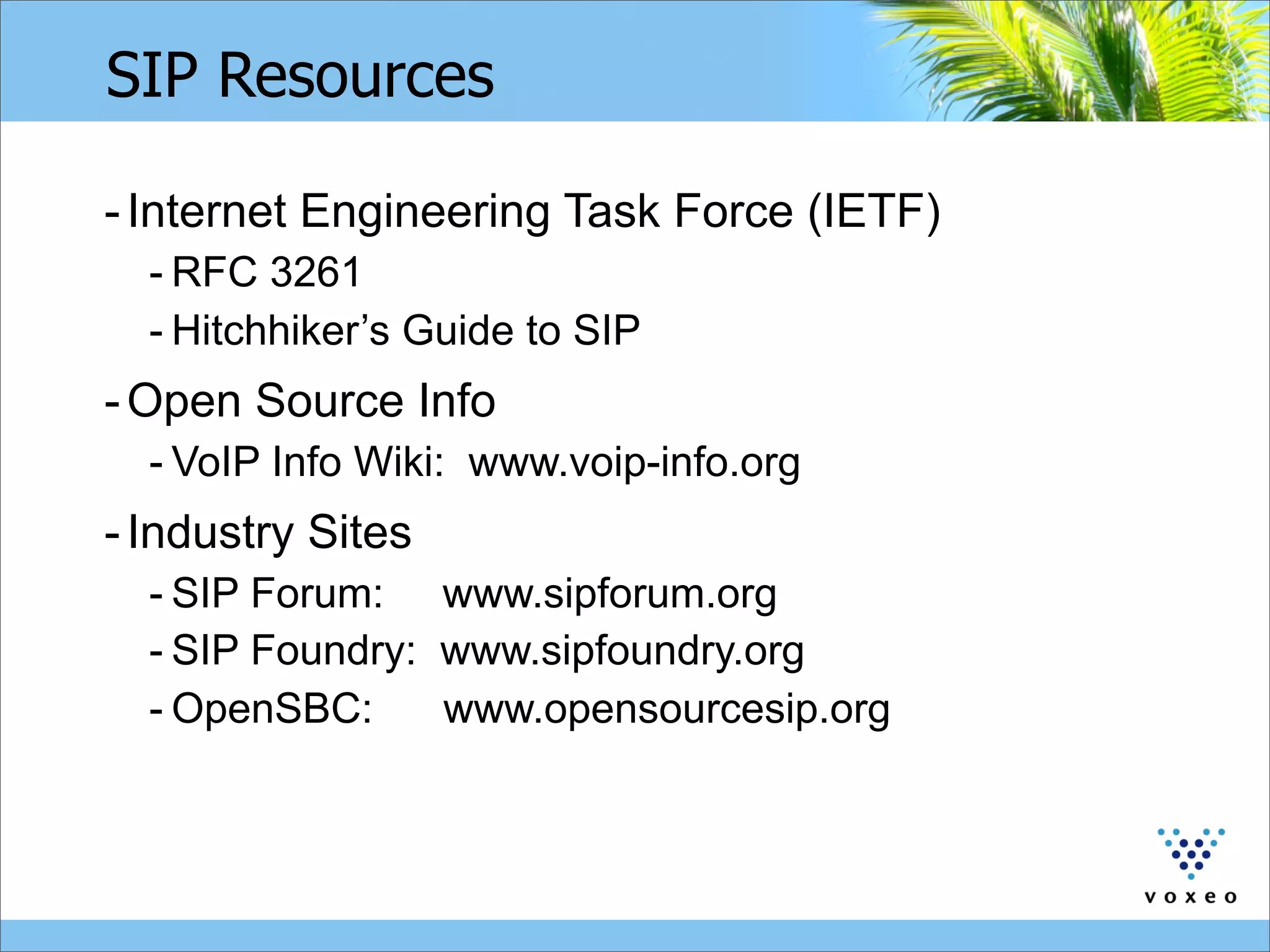 SIP Resources

- Internet Engineering Task Force (IETF)
  - RFC 3261
  - Hitchhiker’s Guide to SIP
- Open Source Info
  - VoIP Info Wiki: www.voip-info.org
- Industry Sites
  - SIP Forum: www.sipforum.org
  - SIP Foundry: www.sipfoundry.org
  - OpenSBC: www.opensourcesip.org

voxeo